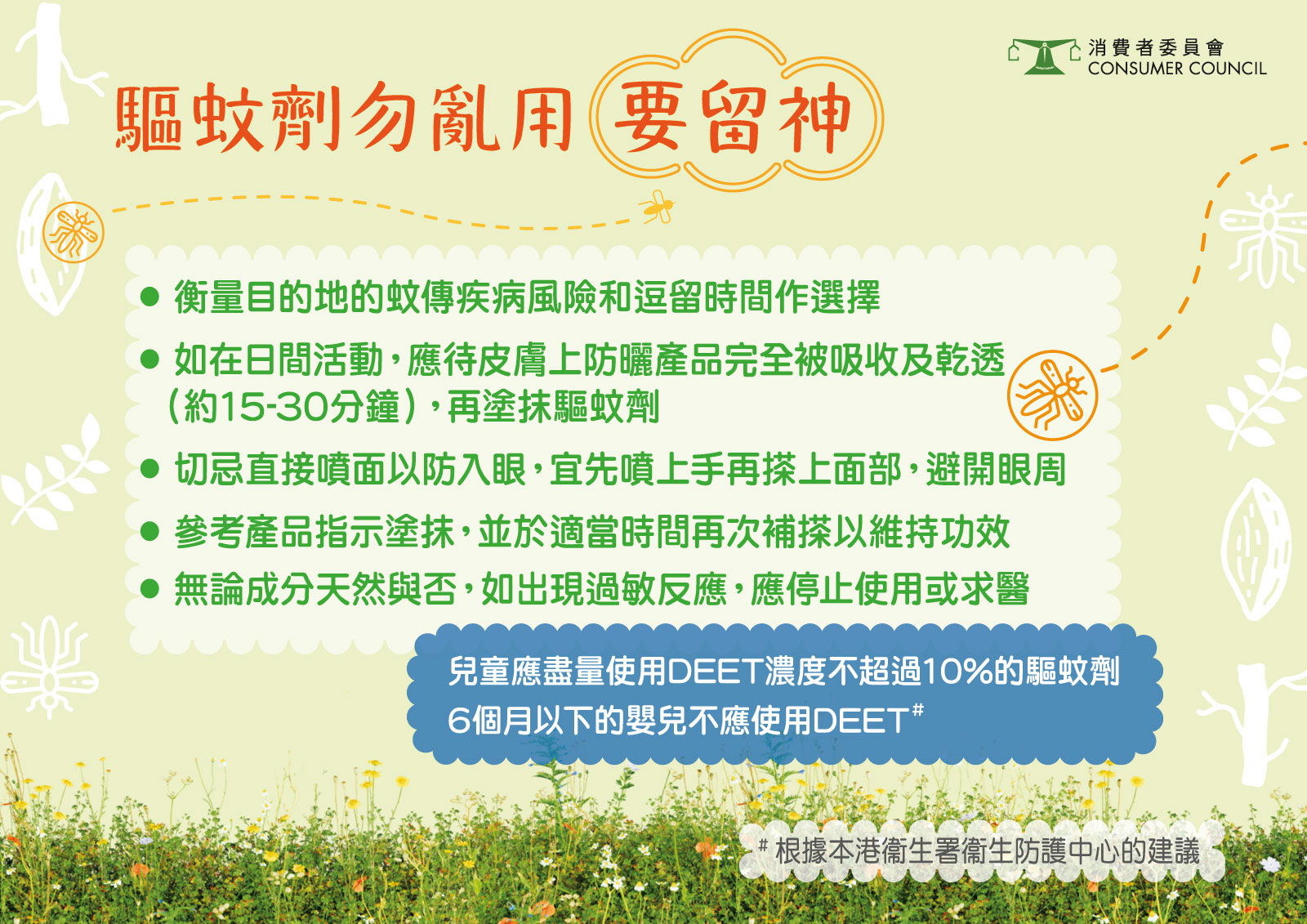 消費者委員會
CONSUMER COUNCIL

驅蚊劑勿亂用 要留神

● 衡量目的地的蚊傳疾病風險和逗留時間作選擇

● 如在日間活動，應待皮膚上防曬產品完全被吸收及乾透（約15-30分鐘），再塗抹驅蚊劑

● 切忌直接噴面以防入眼，宜先噴上手再搽上面部，避開眼周

● 參考產品指示塗抹，並於適當時間再次補搽以維持功效

● 無論成分天然與否，如出現過敏反應，應停止使用或求醫

兒童應盡量使用DEET濃度不超過10%的驅蚊劑
6個月以下的嬰兒不應使用DEET#

# 根據本港衞生署衞生防護中心的建議